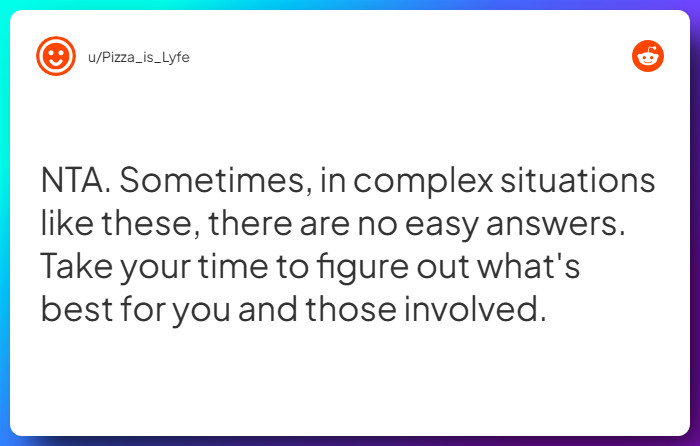 u/Pizza_is_Lyfe

NTA. Sometimes, in complex situations like these, there are no easy answers. Take your time to figure out what's best for you and those involved.